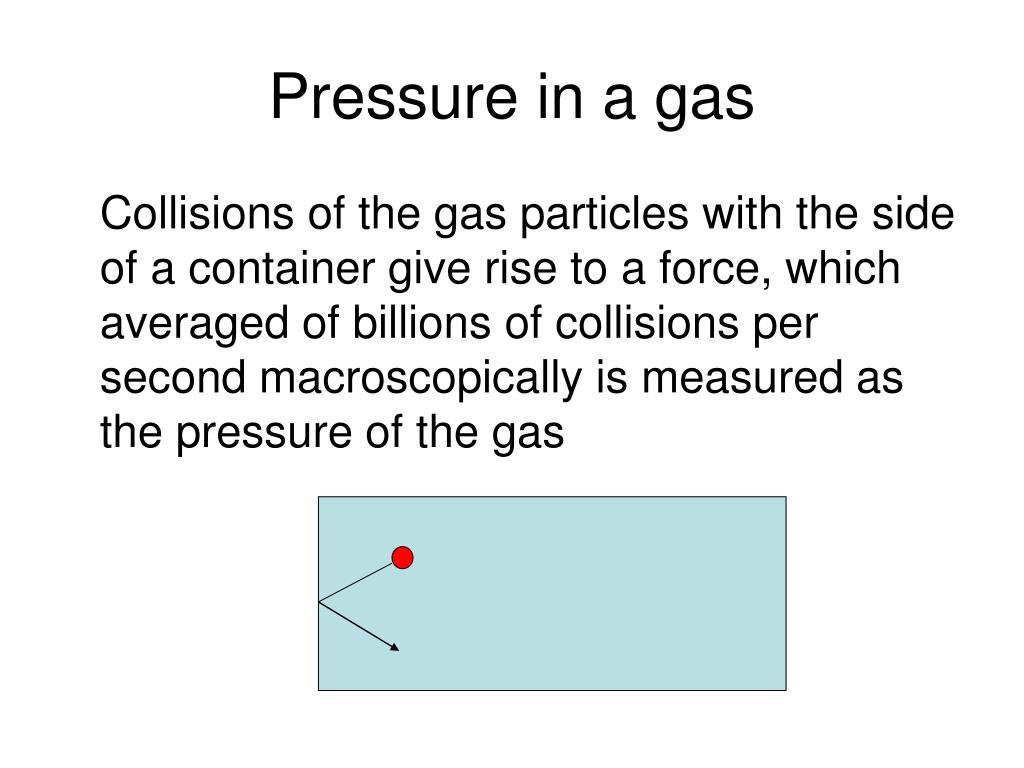 Pressure in a gas

Collisions of the gas particles with the side of a container give rise to a force, which averaged of billions of collisions per second macroscopically is measured as the pressure of the gas